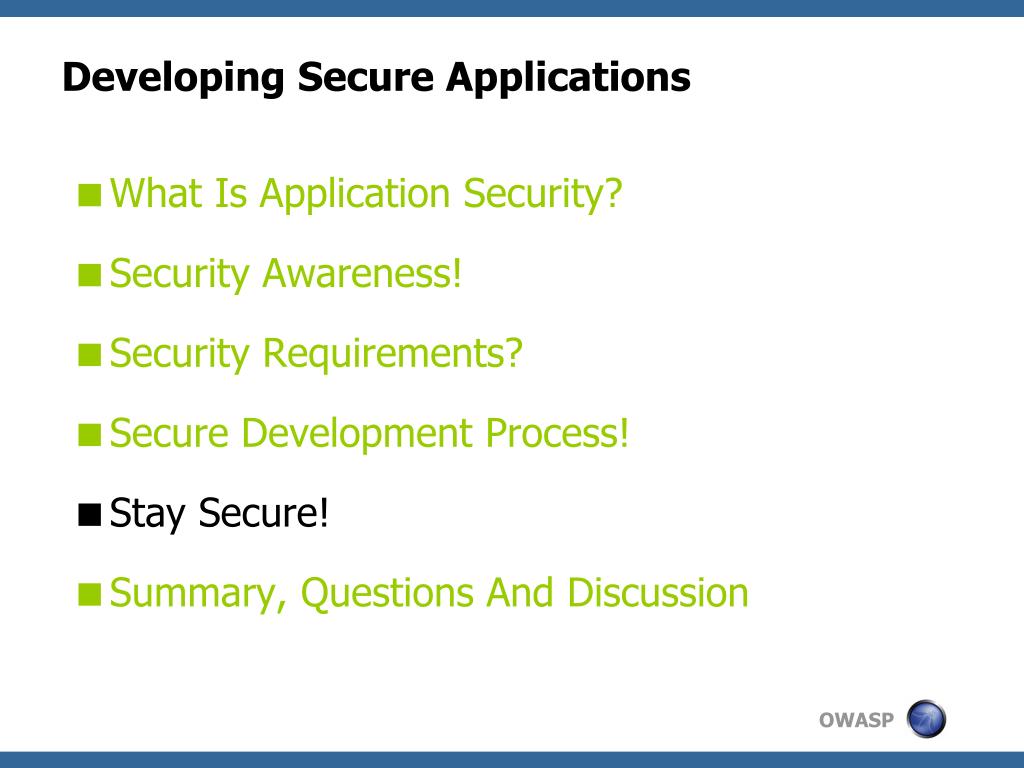 Developing Secure Applications

■ What Is Application Security?

■ Security Awareness!

■ Security Requirements?

■ Secure Development Process!

■ Stay Secure!

■ Summary, Questions And Discussion

OWASP